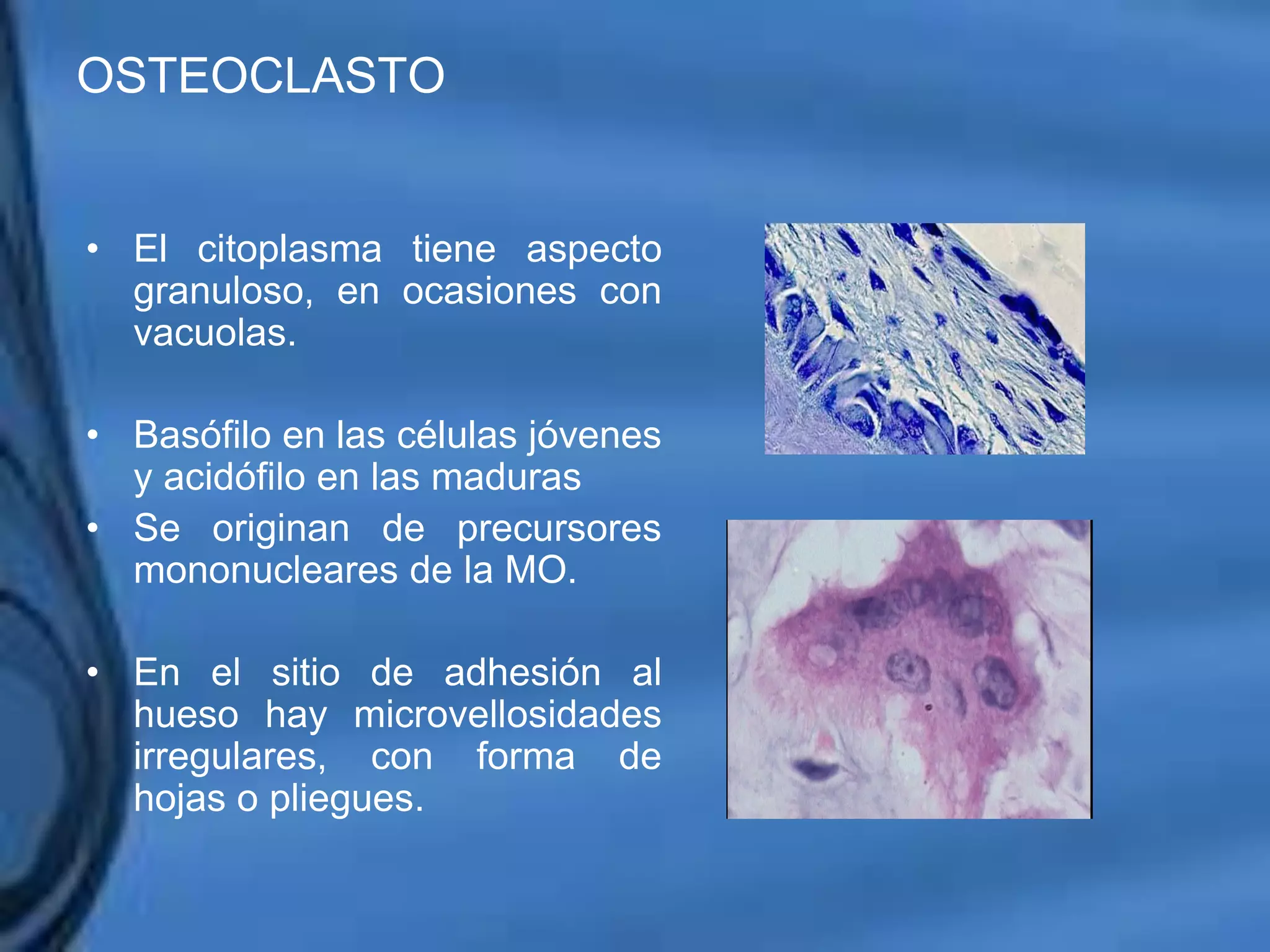 OSTEOCLASTO

• El citoplasma tiene aspecto granuloso, en ocasiones con vacuolas.

• Basófilo en las células jóvenes y acidófilo en las maduras
• Se originan de precursores mononucleares de la MO.

• En el sitio de adhesión al hueso hay microvellosidades irregulares, con forma de hojas o pliegues.